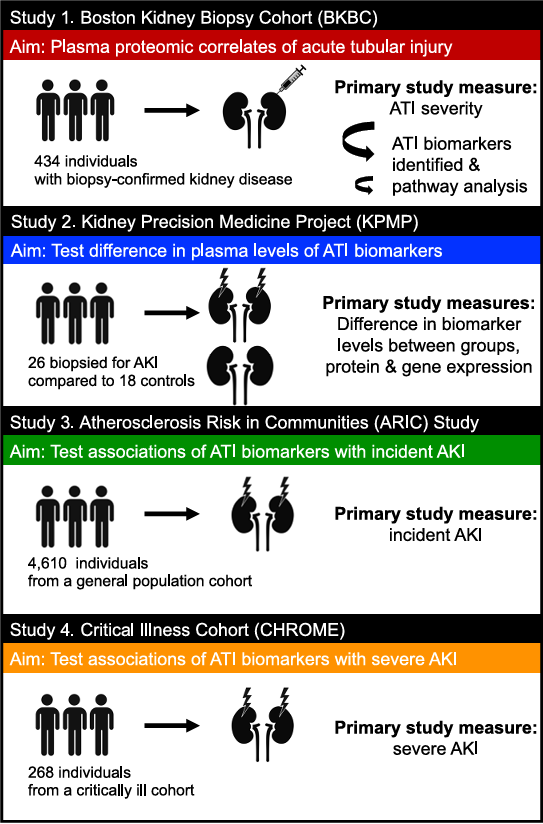 Study 1. Boston Kidney Biopsy Cohort (BKBC)

Aim: Plasma proteomic correlates of acute tubular injury

434 individuals with biopsy-confirmed kidney disease

Primary study measure: ATI severity

ATI biomarkers identified & pathway analysis

Study 2. Kidney Precision Medicine Project (KPMP)

Aim: Test difference in plasma levels of ATI biomarkers

26 biopsied for AKI compared to 18 controls

Primary study measures: Difference in biomarker levels between groups, protein & gene expression

Study 3. Atherosclerosis Risk in Communities (ARIC) Study

Aim: Test associations of ATI biomarkers with incident AKI

4,610 individuals from a general population cohort

Primary study measure: incident AKI

Study 4. Critical Illness Cohort (CHROME)

Aim: Test associations of ATI biomarkers with severe AKI

268 individuals from a critically ill cohort

Primary study measure: severe AKI